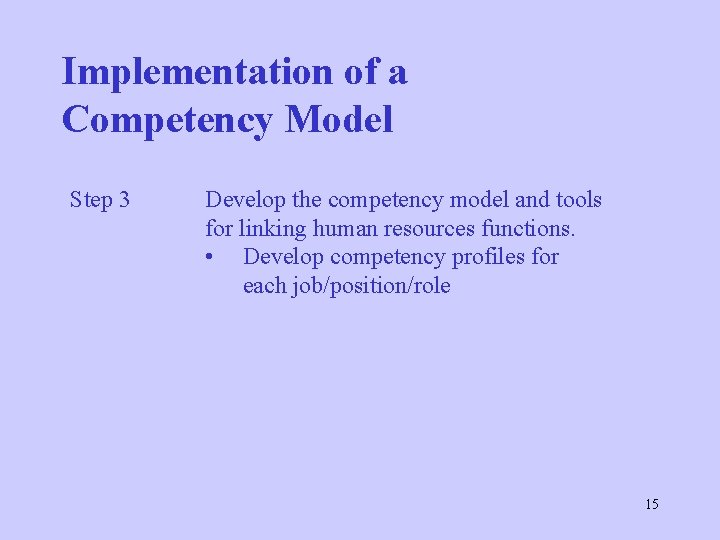 Implementation of a Competency Model

Step 3 Develop the competency model and tools for linking human resources functions.

• Develop competency profiles for each job/position/role

15